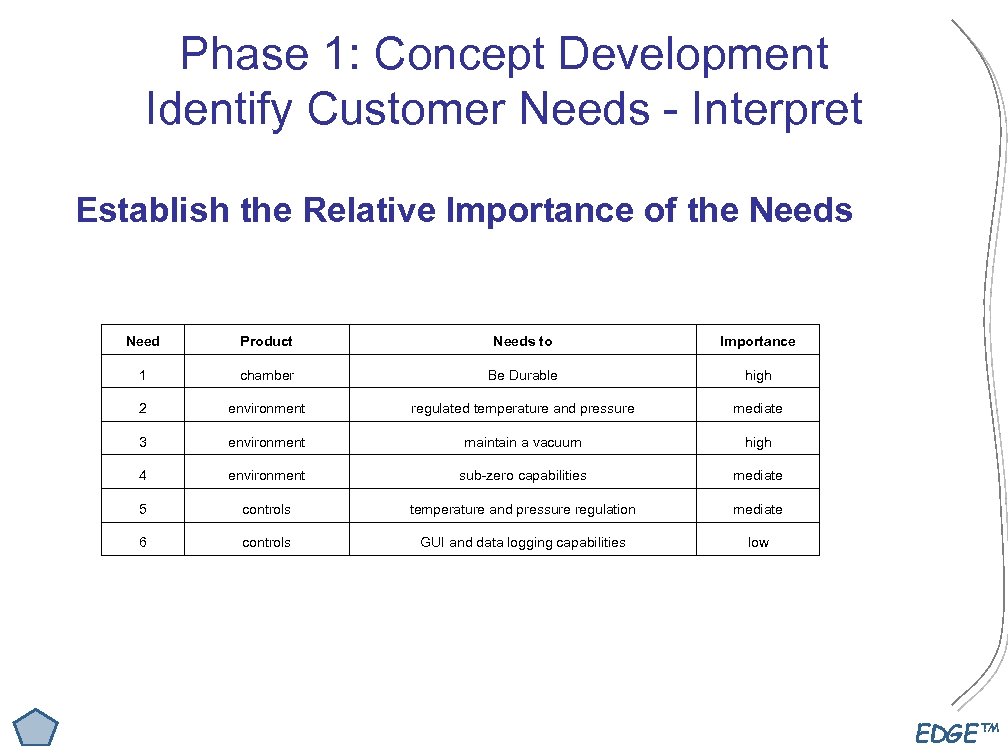 Phase 1: Concept Development
Identify Customer Needs - Interpret

Establish the Relative Importance of the Needs

| Need | Product | Needs to | Importance |
|---|---|---|---|
| 1 | chamber | Be Durable | high |
| 2 | environment | regulated temperature and pressure | mediate |
| 3 | environment | maintain a vacuum | high |
| 4 | environment | sub-zero capabilities | mediate |
| 5 | controls | temperature and pressure regulation | mediate |
| 6 | controls | GUI and data logging capabilities | low |

EDGE™